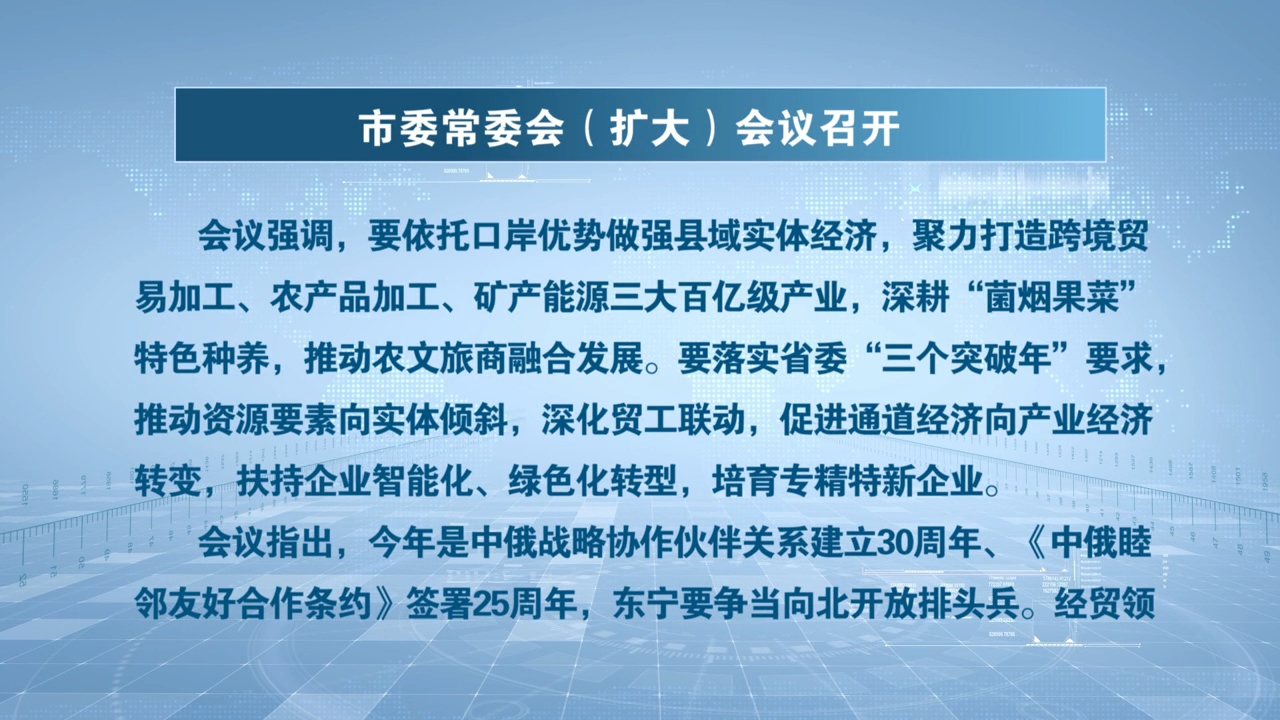 市委常委会（扩大）会议召开

会议强调，要依托口岸优势做强县域实体经济，聚力打造跨境贸易加工、农产品加工、矿产能源三大百亿级产业，深耕“菌烟果菜”特色种养，推动农文旅商融合发展。要落实省委“三个突破年”要求，推动资源要素向实体倾斜，深化贸工联动，促进通道经济向产业经济转变，扶持企业智能化、绿色化转型，培育专精特新企业。

会议指出，今年是中俄战略协作伙伴关系建立30周年、《中俄睦邻友好合作条约》签署25周年，东宁要争当向北开放排头兵。经贸领